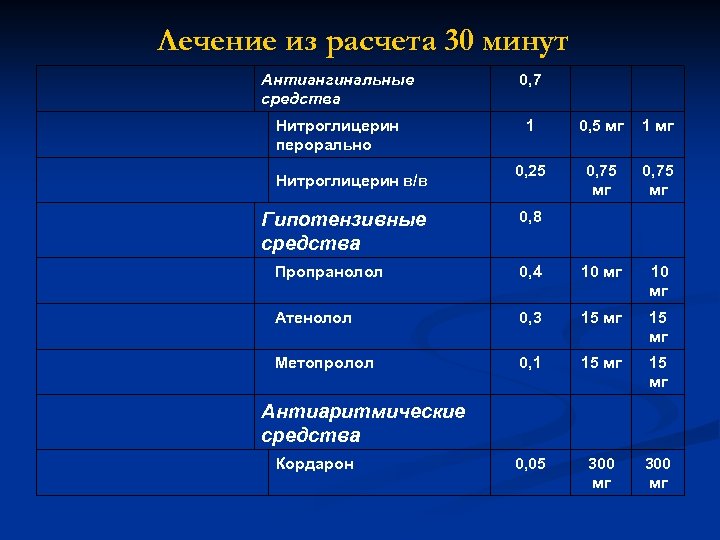 Лечение из расчета 30 минут

| | | | | |
|---|---|---|---|---|
| | Антиангинальные средства | 0,7 | | |
| | Нитроглицерин перорально | 1 | 0,5 мг | 1 мг |
| | Нитроглицерин в/в | 0,25 | 0,75 мг | 0,75 мг |
| | Гипотензивные средства | 0,8 | | |
| | Пропранолол | 0,4 | 10 мг | 10 мг |
| | Атенолол | 0,3 | 15 мг | 15 мг |
| | Метопролол | 0,1 | 15 мг | 15 мг |
| | Антиаритмические средства | | | |
| | Кордарон | 0,05 | 300 мг | 300 мг |